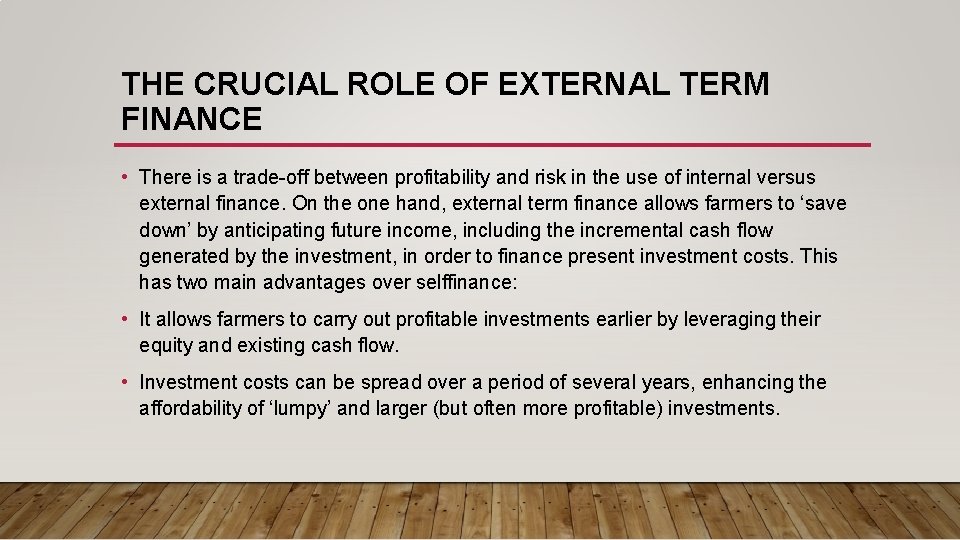 THE CRUCIAL ROLE OF EXTERNAL TERM FINANCE

• There is a trade-off between profitability and risk in the use of internal versus external finance. On the one hand, external term finance allows farmers to ‘save down’ by anticipating future income, including the incremental cash flow generated by the investment, in order to finance present investment costs. This has two main advantages over selffinance:

• It allows farmers to carry out profitable investments earlier by leveraging their equity and existing cash flow.

• Investment costs can be spread over a period of several years, enhancing the affordability of ‘lumpy’ and larger (but often more profitable) investments.